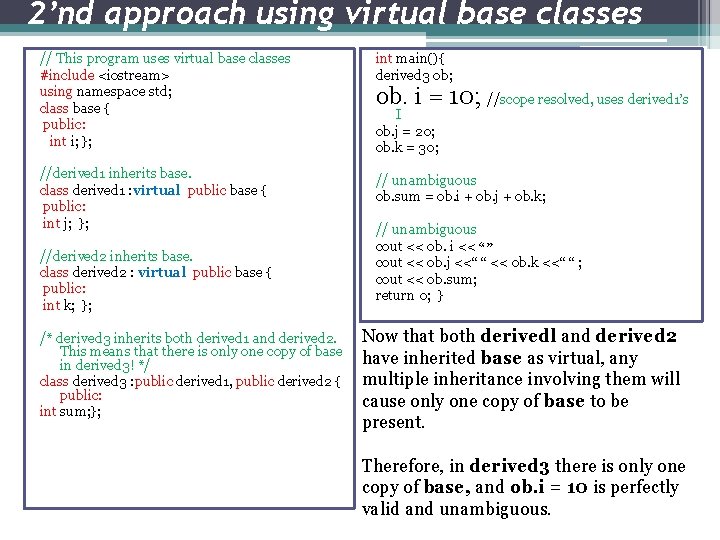 2’nd approach using virtual base classes

// This program uses virtual base classes
#include <iostream>
using namespace std;
class base {
public:
int i; };

//derived1 inherits base.
class derived1 :virtual public base {
public:
int j; };

//derived2 inherits base.
class derived2 : virtual public base {
public:
int k; };

/* derived3 inherits both derived1 and derived2.
This means that there is only one copy of base in derived3! */
class derived3 :public derived1, public derived2 {
public:
int sum;};

int main(){
derived3 ob;
ob. i = 10; //scope resolved, uses derived1’s I
ob.j = 20;
ob.k = 30;

// unambiguous
ob.sum = ob.i + ob.j + ob.k;

// unambiguous
cout << ob. i << “”
cout << ob.j <<“ “ << ob.k <<“ “ ;
cout << ob.sum;
return 0; }

Now that both derivedl and derived2 have inherited base as virtual, any multiple inheritance involving them will cause only one copy of base to be present.

Therefore, in derived3 there is only one copy of base, and ob.i = 10 is perfectly valid and unambiguous.